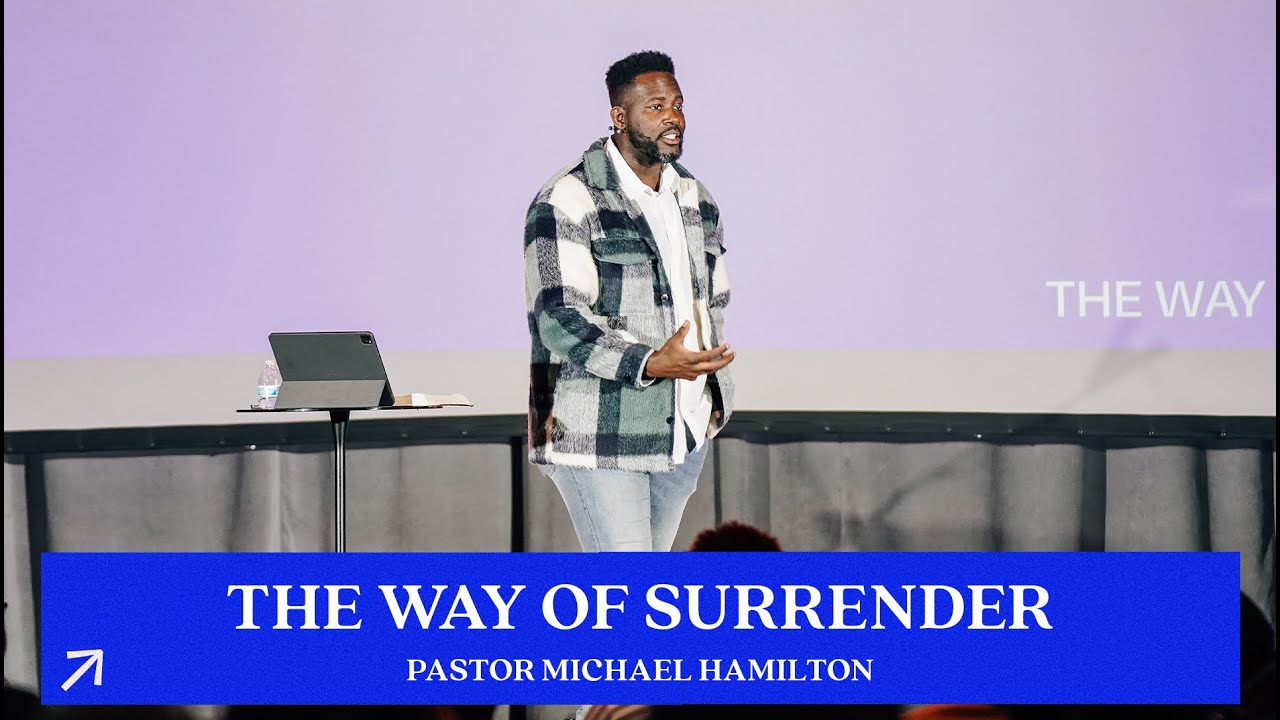 THE WAY

THE WAY OF SURRENDER
PASTOR MICHAEL HAMILTON